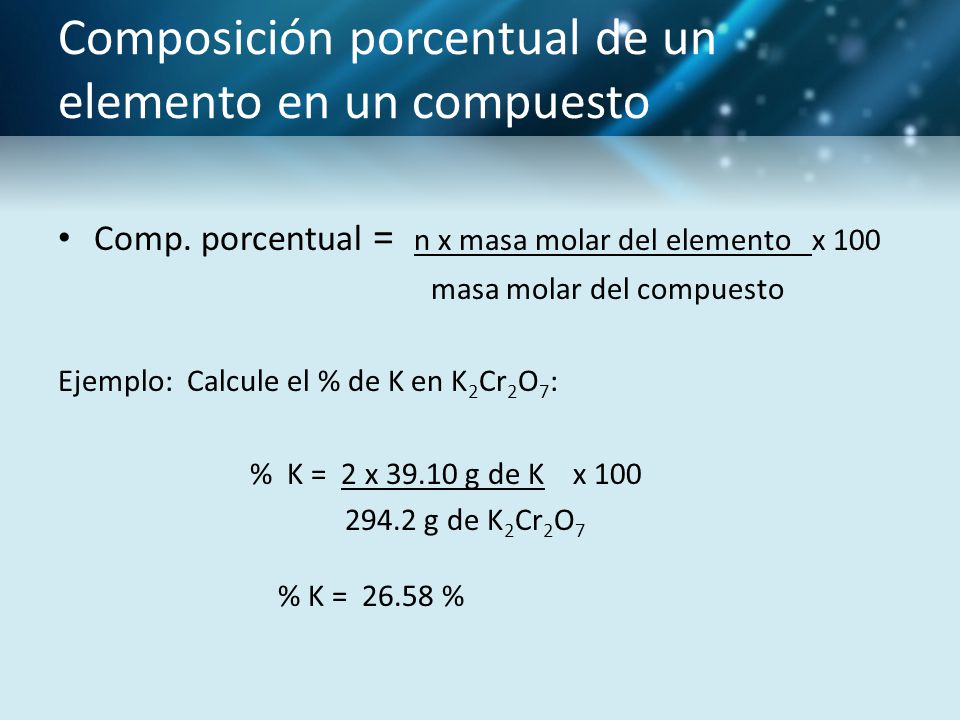 Composición porcentual de un elemento en un compuesto

• Comp. porcentual = $\frac{\text{n x masa molar del elemento}}{\text{masa molar del compuesto}}$ x 100

Ejemplo: Calcule el % de K en $K_2Cr_2O_7$:

% K = $\frac{\text{2 x 39.10 g de K}}{\text{294.2 g de } K_2Cr_2O_7}$ x 100

% K = 26.58 %